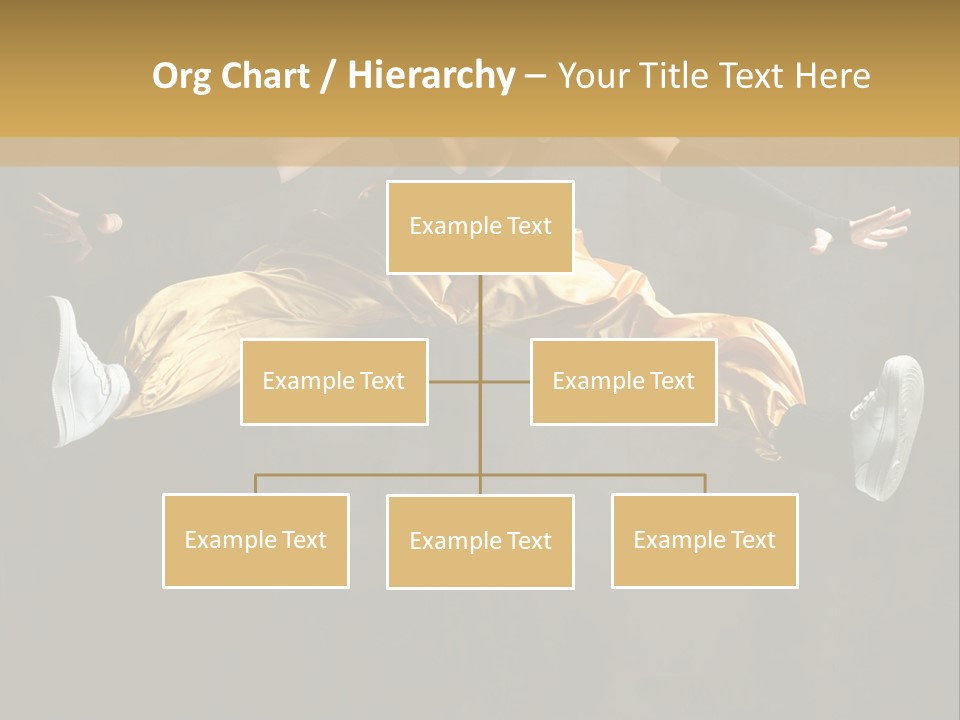 Org Chart / Hierarchy – Your Title Text Here

Example Text

Example Text

Example Text

Example Text

Example Text

Example Text